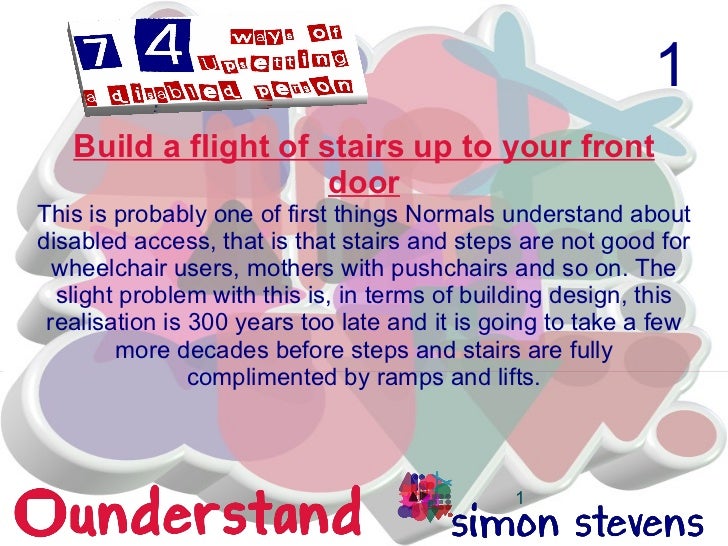 7 4 ways of upsetting a disabled person

1

Build a flight of stairs up to your front door

This is probably one of first things Normals understand about disabled access, that is that stairs and steps are not good for wheelchair users, mothers with pushchairs and so on. The slight problem with this is, in terms of building design, this realisation is 300 years too late and it is going to take a few more decades before steps and stairs are fully complimented by ramps and lifts.

Ounderstand

1

simon stevens